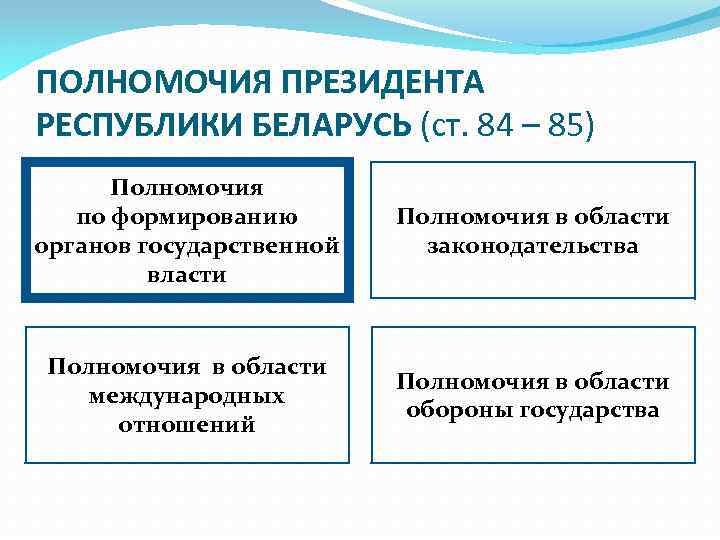 ПОЛНОМОЧИЯ ПРЕЗИДЕНТА РЕСПУБЛИКИ БЕЛАРУСЬ (ст. 84 – 85)

Полномочия по формированию органов государственной власти

Полномочия в области законодательства

Полномочия в области международных отношений

Полномочия в области обороны государства